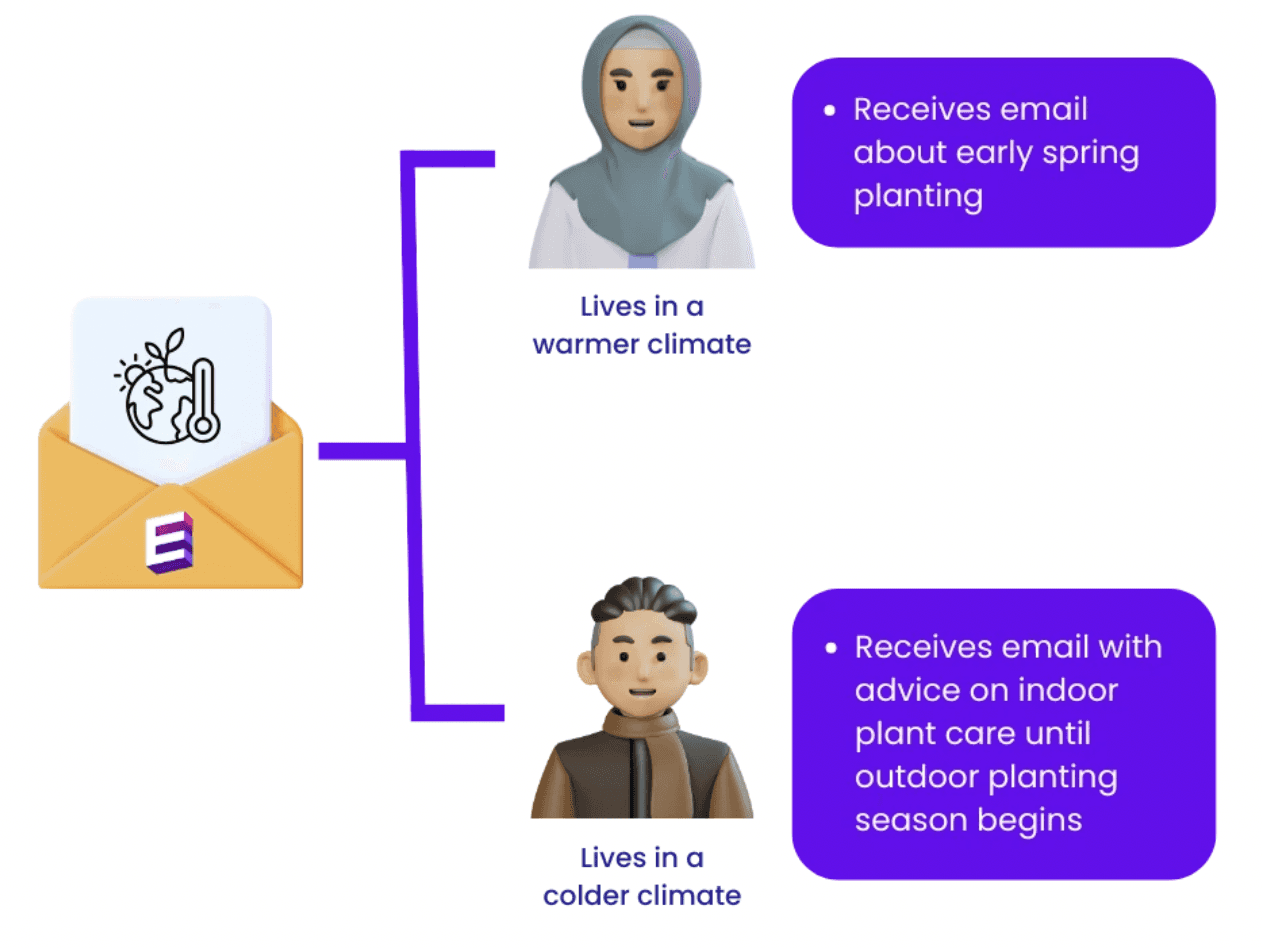 E

Lives in a warmer climate

• Receives email about early spring planting

Lives in a colder climate

• Receives email with advice on indoor plant care until outdoor planting season begins